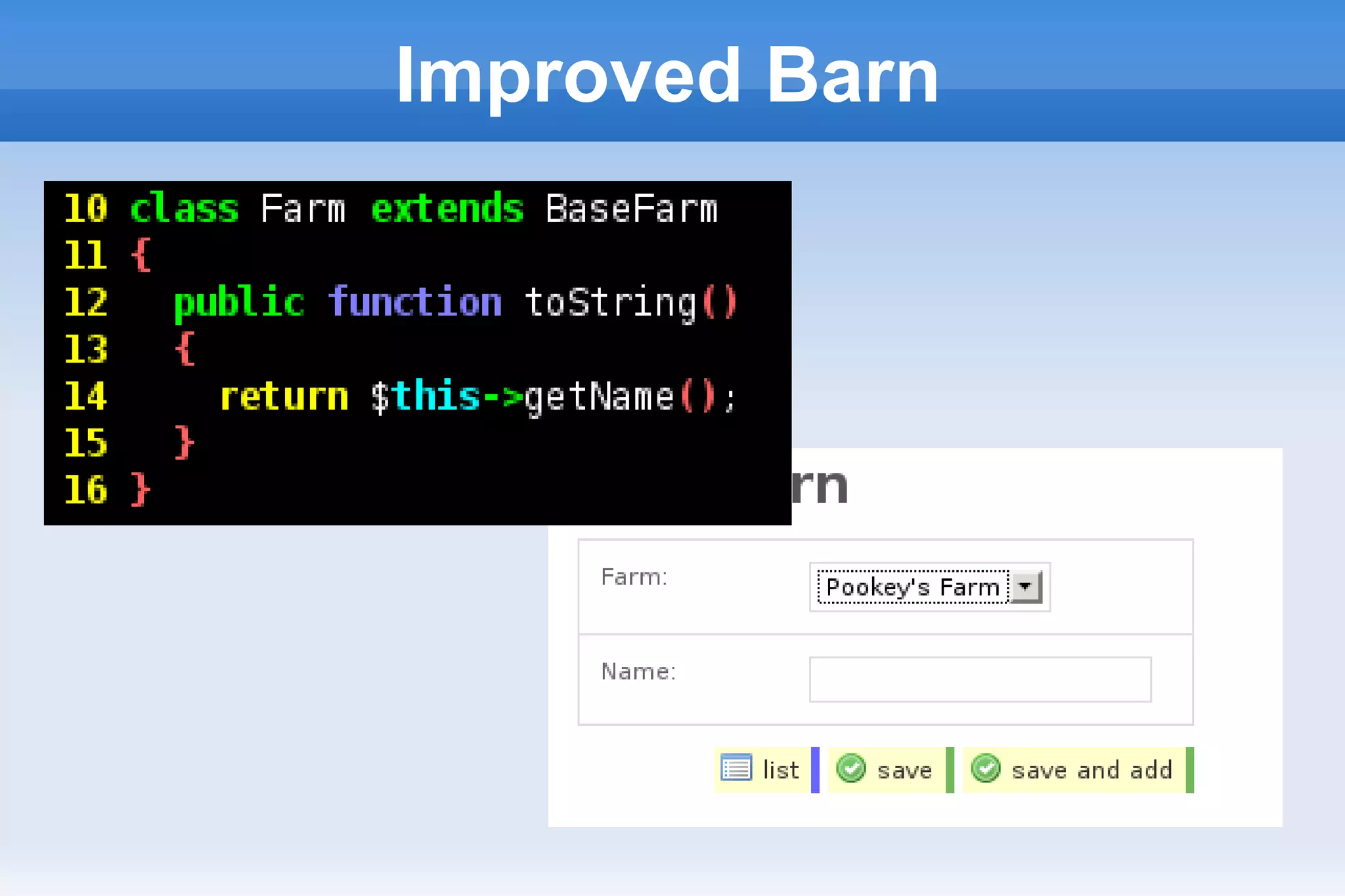 Improved Barn

10 class Farm extends BaseFarm
11 {
12 public function toString()
13 {
14 return $this->getName();
15 }
16 }

rn

Farm: Pookey's Farm

Name:

list save save and add